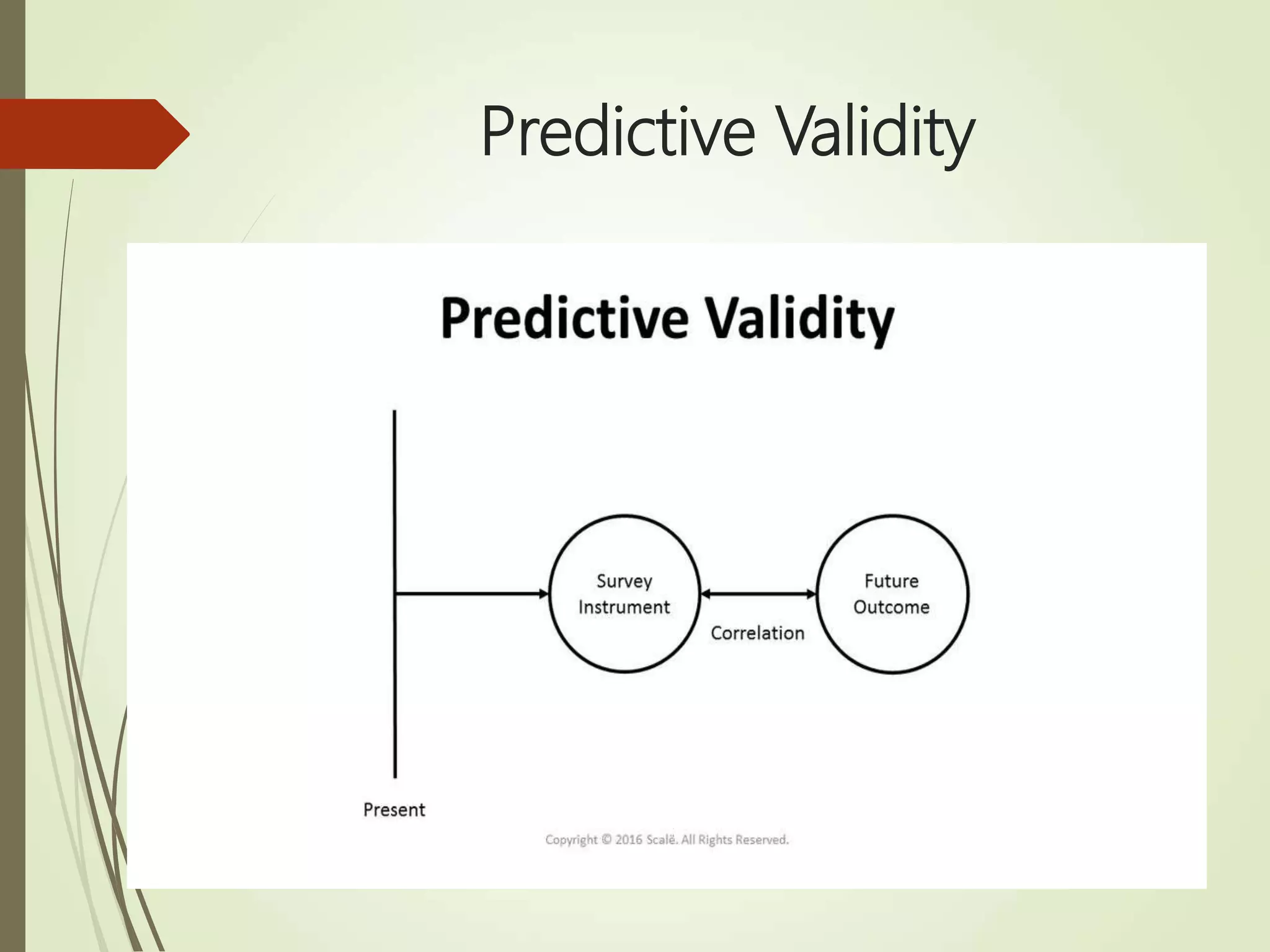 Predictive Validity

Predictive Validity

Survey Instrument

Correlation

Future Outcome

Present

Copyright © 2016 Scalë. All Rights Reserved.